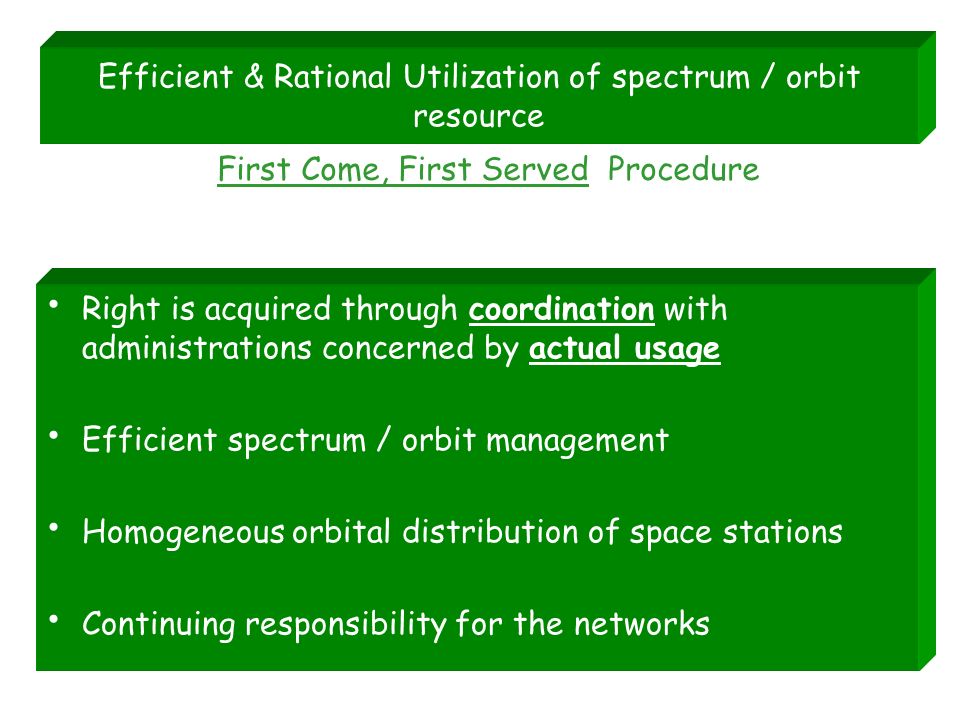 Efficient & Rational Utilization of spectrum / orbit resource

First Come, First Served Procedure

• Right is acquired through coordination with administrations concerned by actual usage

• Efficient spectrum / orbit management

• Homogeneous orbital distribution of space stations

• Continuing responsibility for the networks